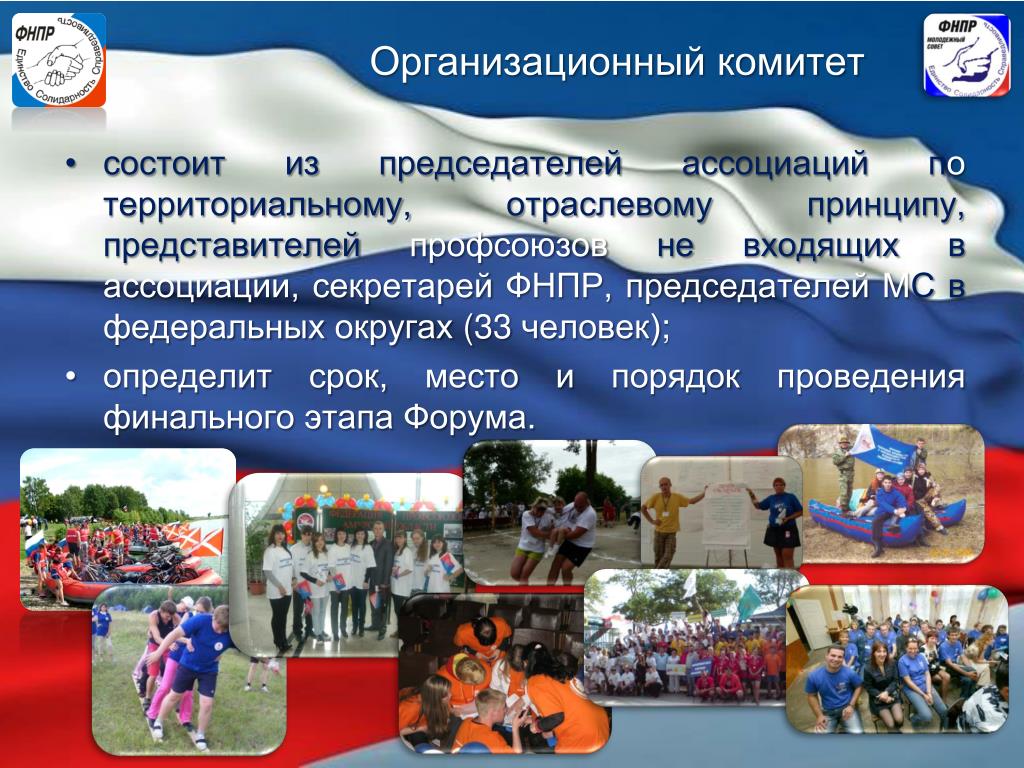 ФНПР
Единство Солидарность Справедливость

Организационный комитет

ФНПР
МОЛОДЕЖНЫЙ СОВЕТ
Единство Солидарность Справедливость

• состоит из председателей ассоциаций по территориальному, отраслевому принципу, представителей профсоюзов не входящих в ассоциации, секретарей ФНПР, председателей МС в федеральных округах (33 человек);

• определит срок, место и порядок проведения финального этапа Форума.